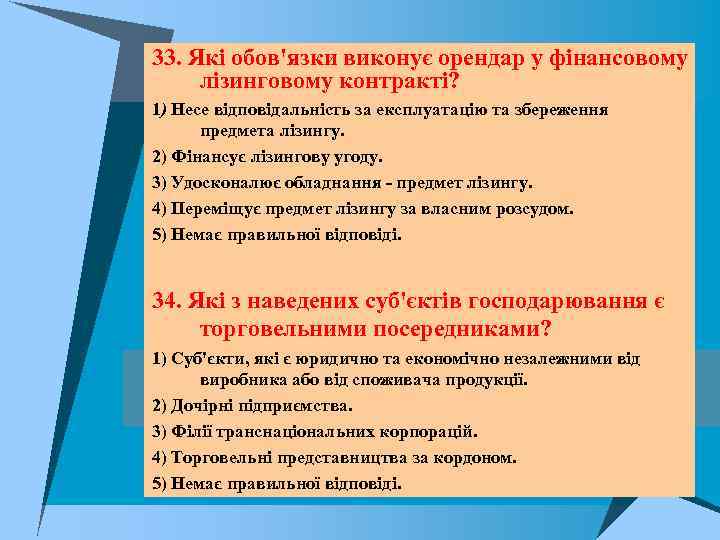 33. Які обов'язки виконує орендар у фінансовому лізинговому контракті?

1) Несе відповідальність за експлуатацію та збереження предмета лізингу.

2) Фінансує лізингову угоду.

3) Удосконалює обладнання - предмет лізингу.

4) Переміщує предмет лізингу за власним розсудом.

5) Немає правильної відповіді.

34. Які з наведених суб'єктів господарювання є торговельними посередниками?

1) Суб'єкти, які є юридично та економічно незалежними від виробника або від споживача продукції.

2) Дочірні підприємства.

3) Філії транснаціональних корпорацій.

4) Торговельні представництва за кордоном.

5) Немає правильної відповіді.